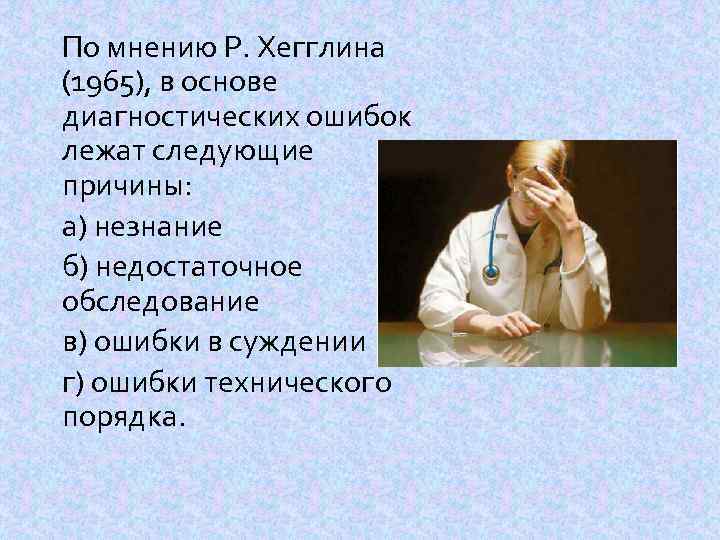 По мнению Р. Хегглина (1965), в основе диагностических ошибок лежат следующие причины:

а) незнание

б) недостаточное обследование

в) ошибки в суждении

г) ошибки технического порядка.